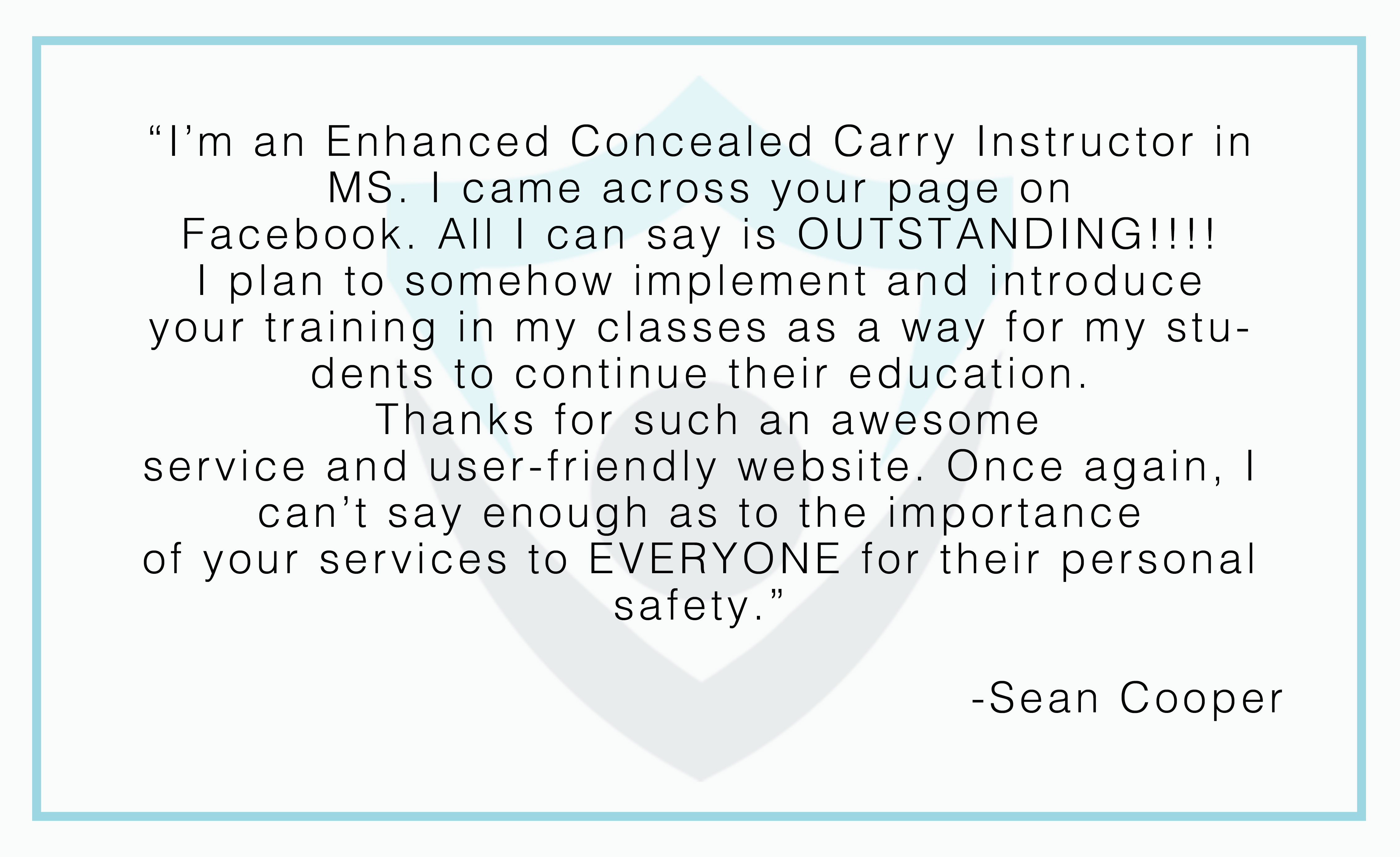 “I’m an Enhanced Concealed Carry Instructor in MS. I came across your page on Facebook. All I can say is OUTSTANDING!!!! I plan to somehow implement and introduce your training in my classes as a way for my students to continue their education. Thanks for such an awesome service and user-friendly website. Once again, I can’t say enough as to the importance of your services to EVERYONE for their personal safety.”

-Sean Cooper